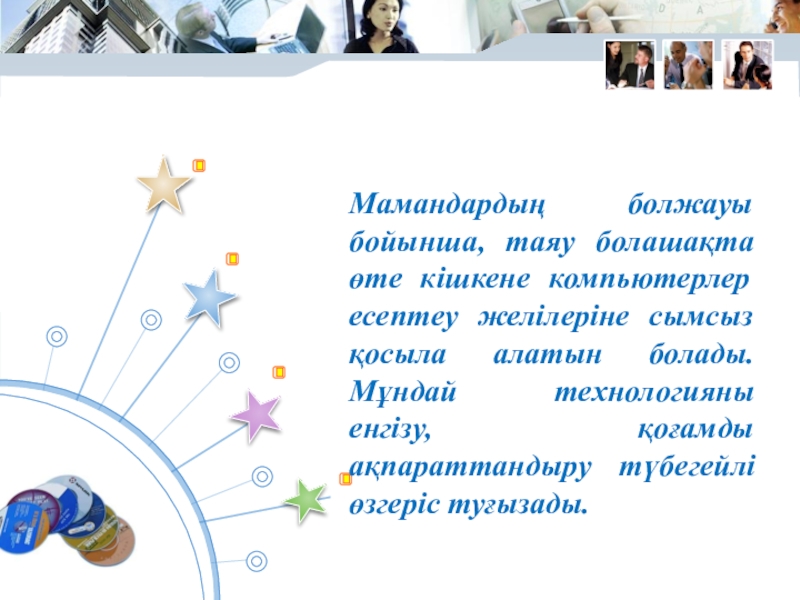 Мамандардың болжауы бойынша, таяу болашақта өте кішкене компьютерлер есептеу желілеріне сымсыз қосыла алатын болады. Мұндай технологияны енгізу, қоғамды ақпараттандыру түбегейлі өзгеріс туғызады.